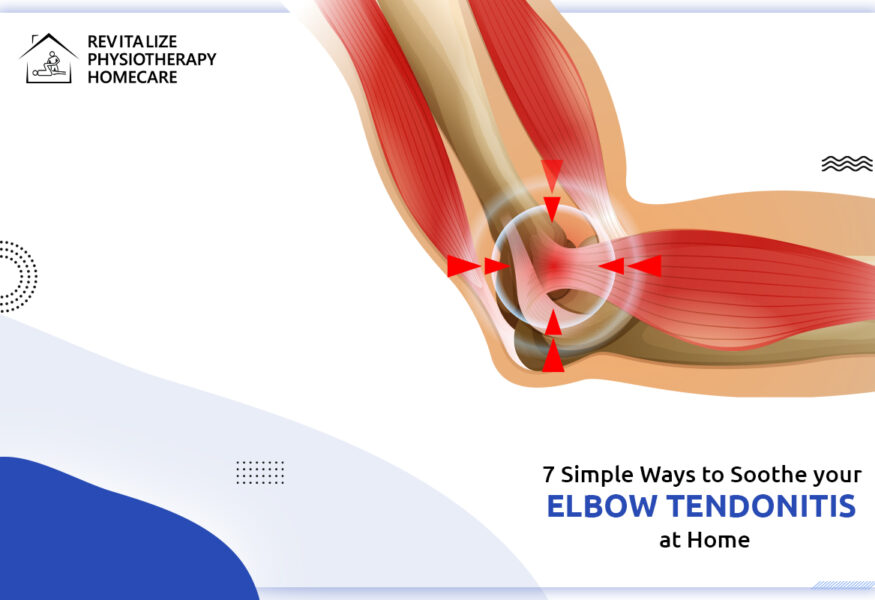 REVITALIZE
PHYSIOTHERAPY
HOMECARE

7 Simple Ways to Soothe your
ELBOW TENDONITIS
at Home